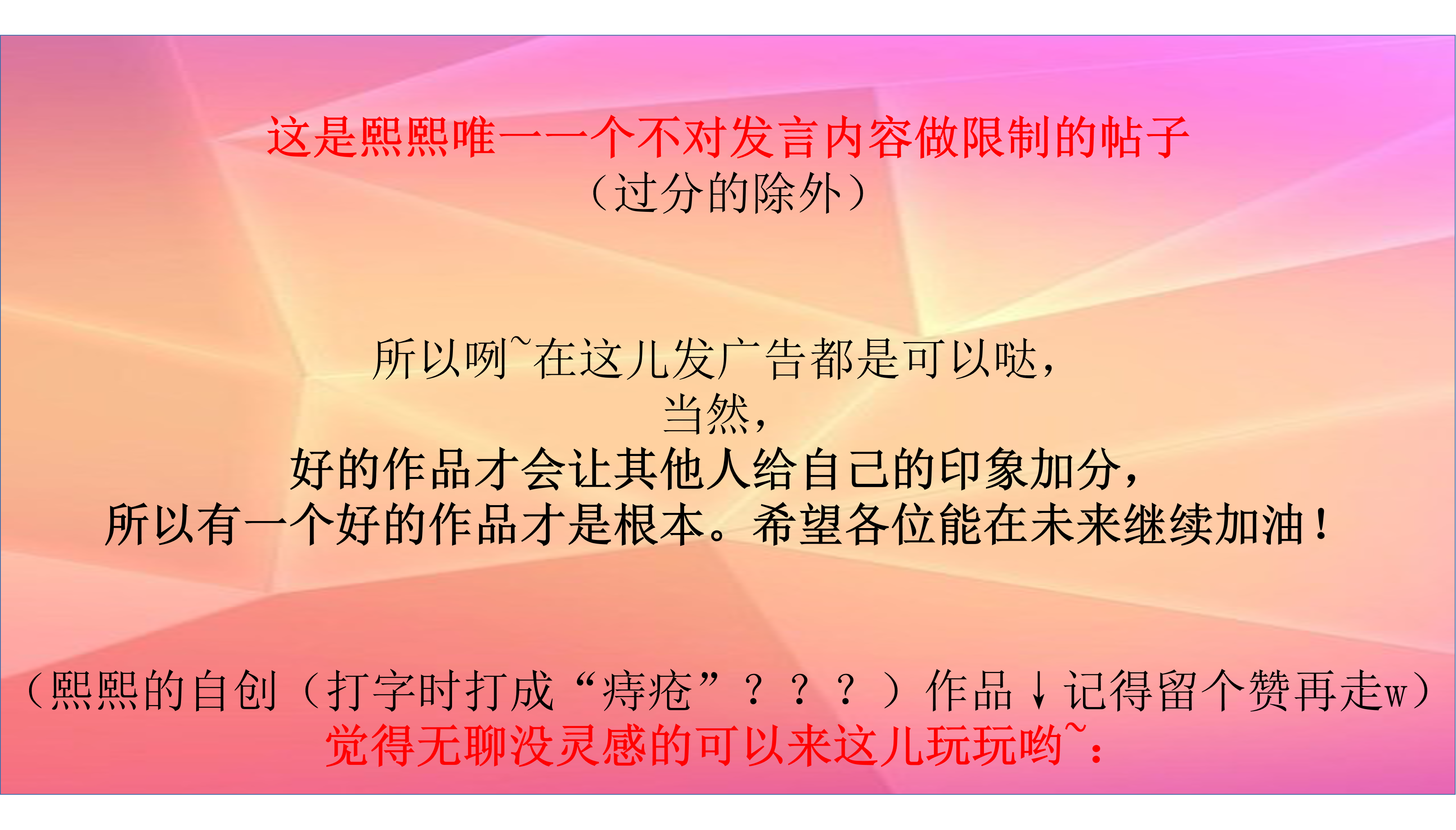 这是熙熙唯一一个不对发言内容做限制的帖子
（过分的除外）

所以咧~在这儿发广告都是可以哒，
当然，
好的作品才会让其他人给自己的印象加分，
所以有一个好的作品才是根本。希望各位能在未来继续加油！

（熙熙的自创（打字时打成“痔疮”？？？）作品↓记得留个赞再走w）
觉得无聊没灵感的可以来这儿玩玩哟~：